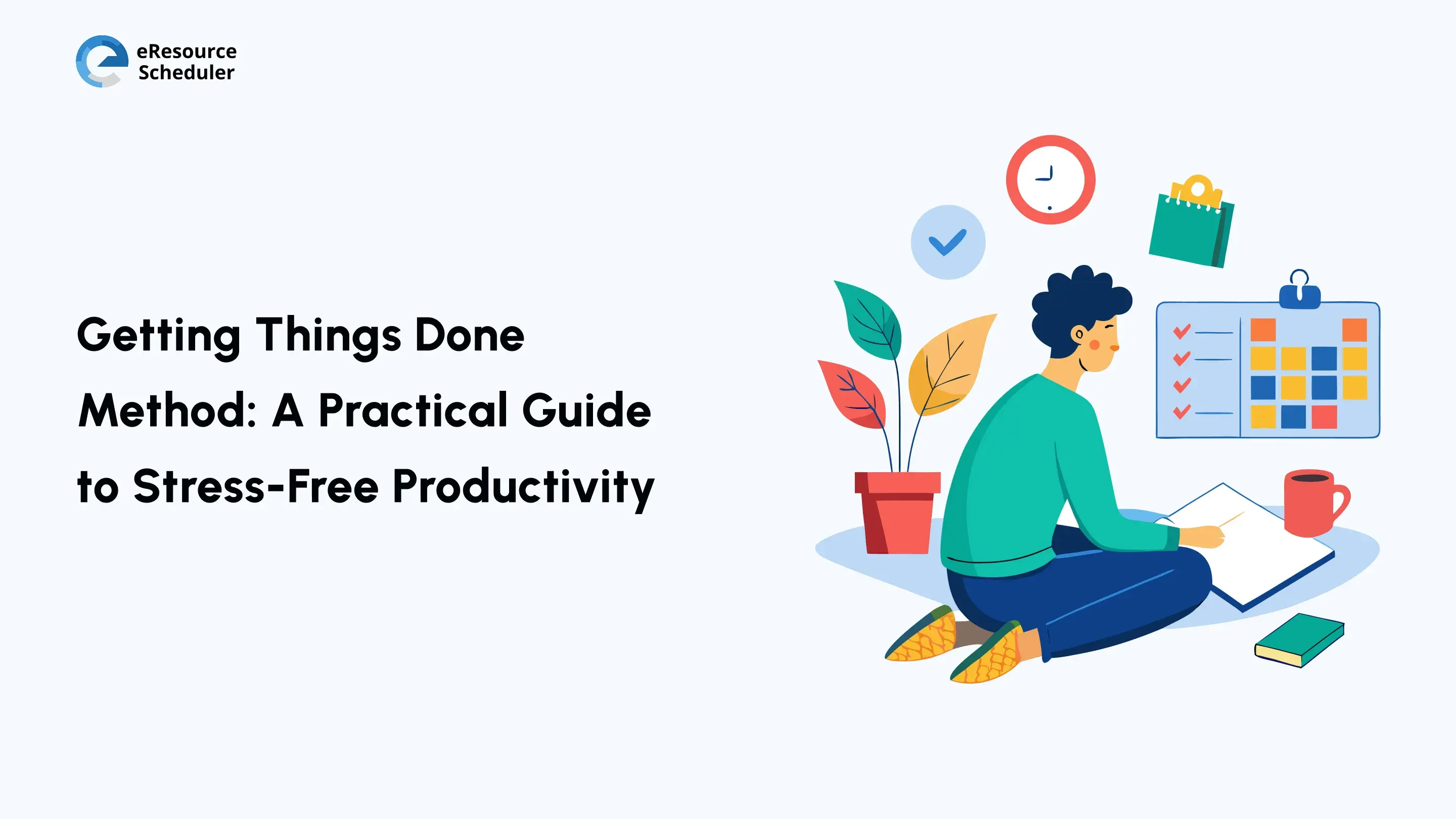 eResource
Scheduler

Getting Things Done Method: A Practical Guide to Stress-Free Productivity